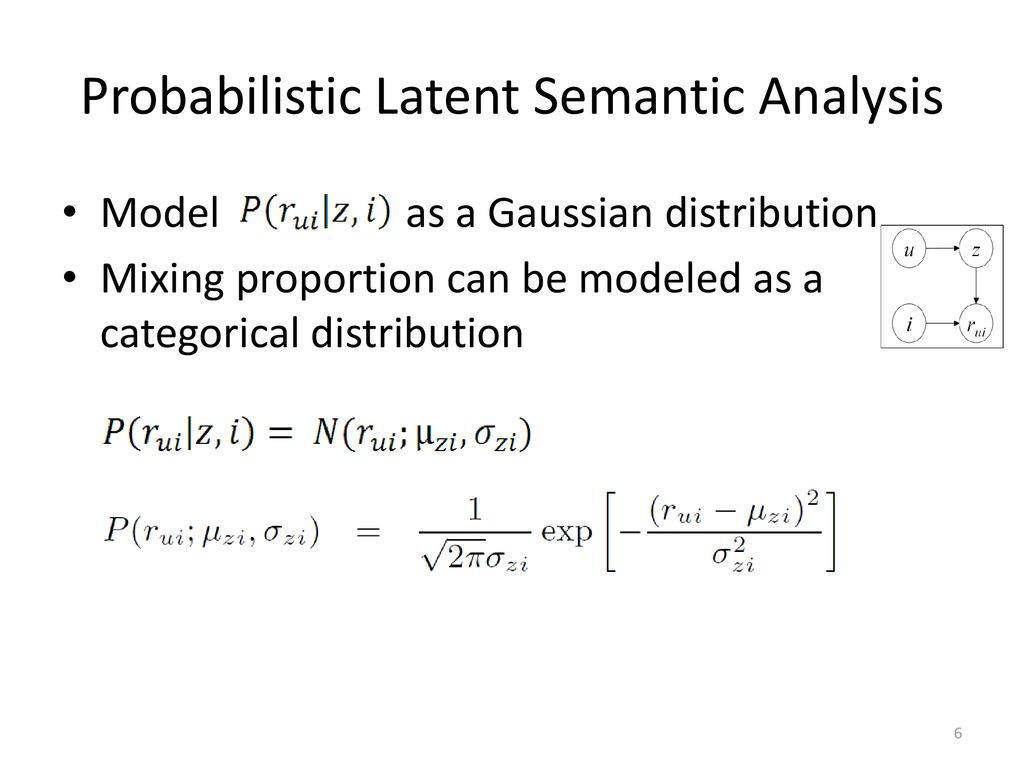 Probabilistic Latent Semantic Analysis

• Model $P(r_{ui}|z,i)$ as a Gaussian distribution
• Mixing proportion can be modeled as a categorical distribution

$u$ $z$ $i$ $r_{ui}$

$P(r_{ui}|z,i) = N(r_{ui}; \mu_{zi}, \sigma_{zi})$

$P(r_{ui}; \mu_{zi}, \sigma_{zi}) = \frac{1}{\sqrt{2\pi}\sigma_{zi}} \exp\left[-\frac{(r_{ui}-\mu_{zi})^2}{\sigma_{zi}^2}\right]$

6